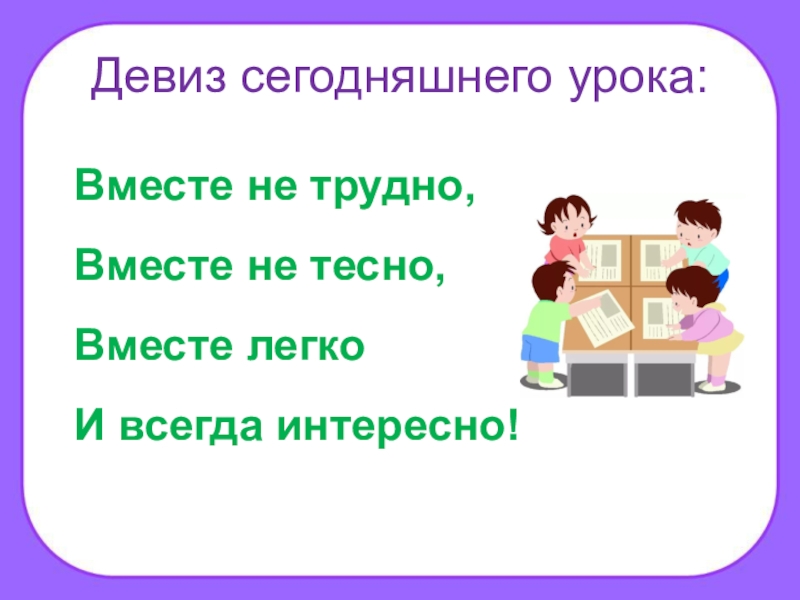 Девиз сегодняшнего урока:

Вместе не трудно,

Вместе не тесно,

Вместе легко

И всегда интересно!